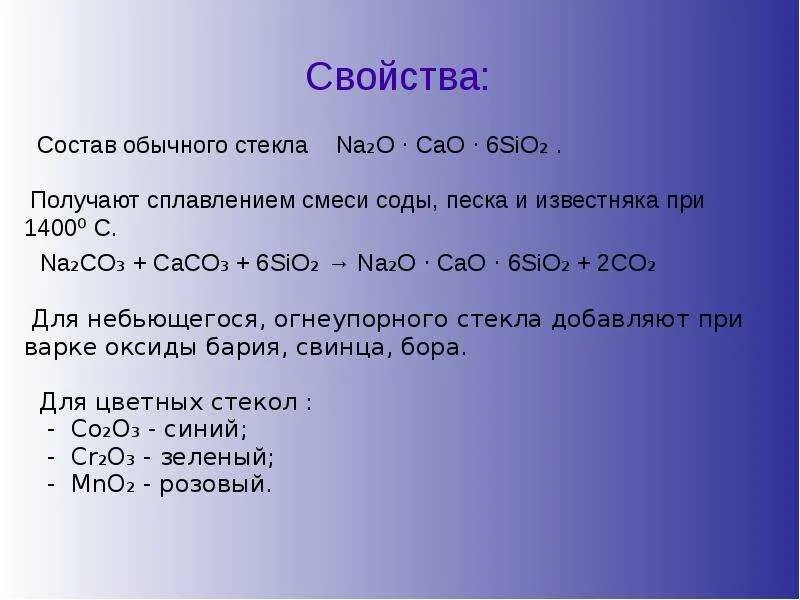 Свойства:

Состав обычного стекла $Na_2O \cdot CaO \cdot 6SiO_2$ .

Получают сплавлением смеси соды, песка и известняка при $1400^0$ С.

$Na_2CO_3 + CaCO_3 + 6SiO_2 \rightarrow Na_2O \cdot CaO \cdot 6SiO_2 + 2CO_2$

Для небьющегося, огнеупорного стекла добавляют при варке оксиды бария, свинца, бора.

Для цветных стекол :
- $Co_2O_3$ - синий;
- $Cr_2O_3$ - зеленый;
- $MnO_2$ - розовый.